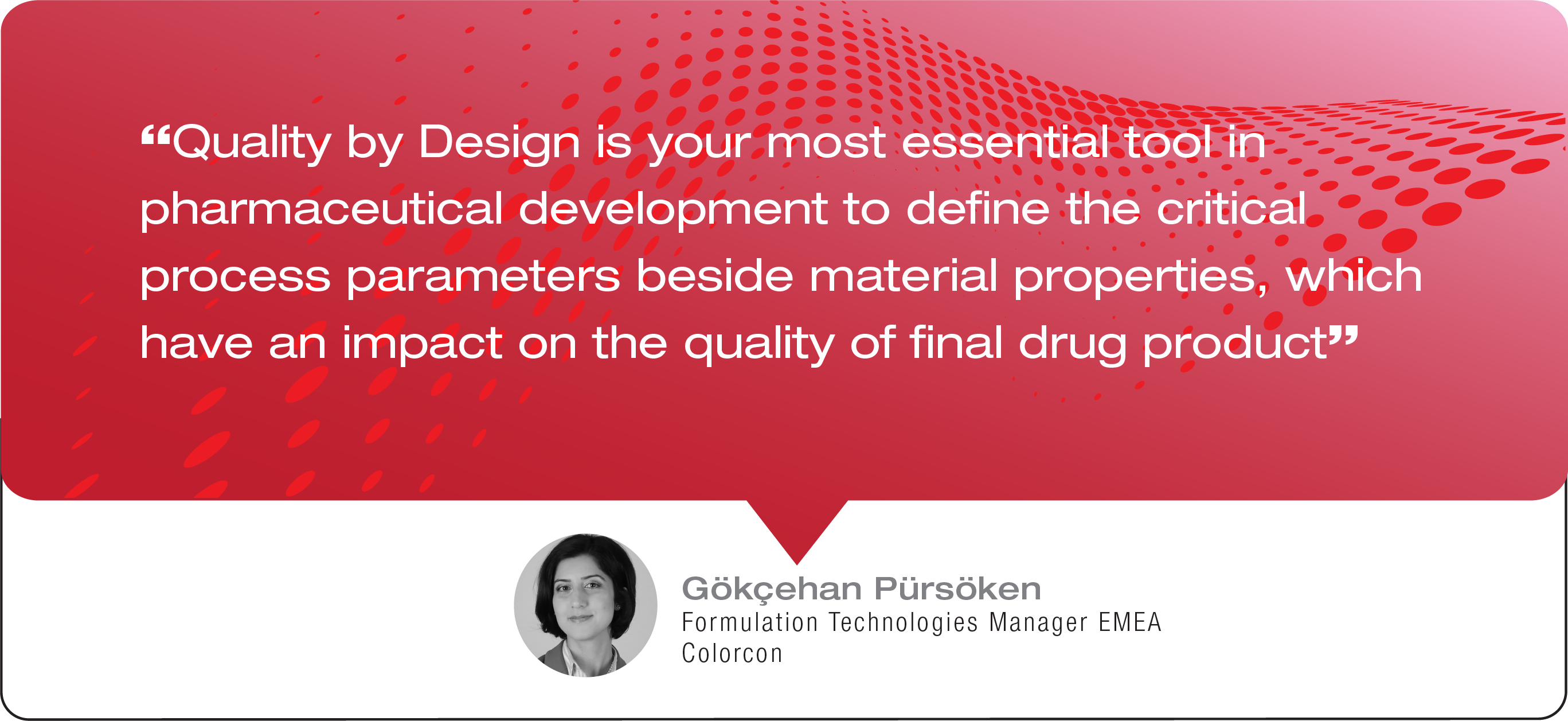 “Quality by Design is your most essential tool in pharmaceutical development to define the critical process parameters beside material properties, which have an impact on the quality of final drug product”

Gökçehan Pürsöken
Formulation Technologies Manager EMEA
Colorcon